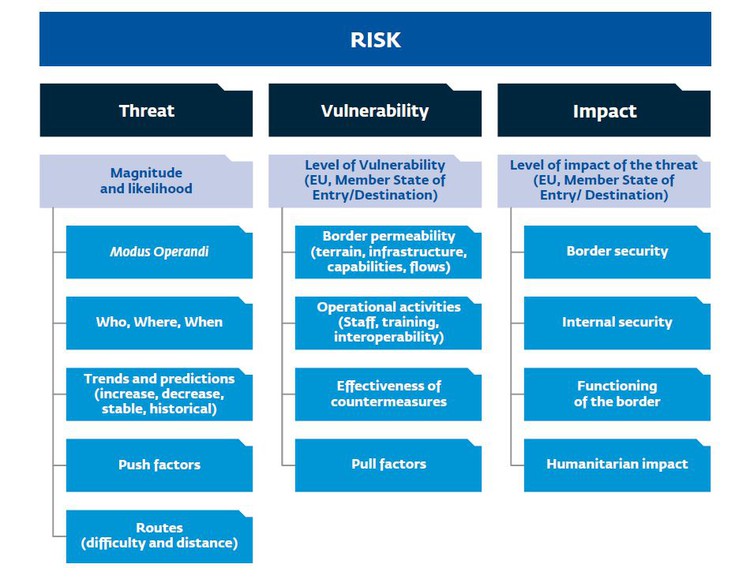 RISK

Threat

Magnitude and likelihood

Modus Operandi

Who, Where, When

Trends and predictions (increase, decrease, stable, historical)

Push factors

Routes (difficulty and distance)

Vulnerability

Level of Vulnerability (EU, Member State of Entry/Destination)

Border permeability (terrain, infrastructure, capabilities, flows)

Operational activities (Staff, training, interoperability)

Effectiveness of countermeasures

Pull factors

Impact

Level of impact of the threat (EU, Member State of Entry/ Destination)

Border security

Internal security

Functioning of the border

Humanitarian impact